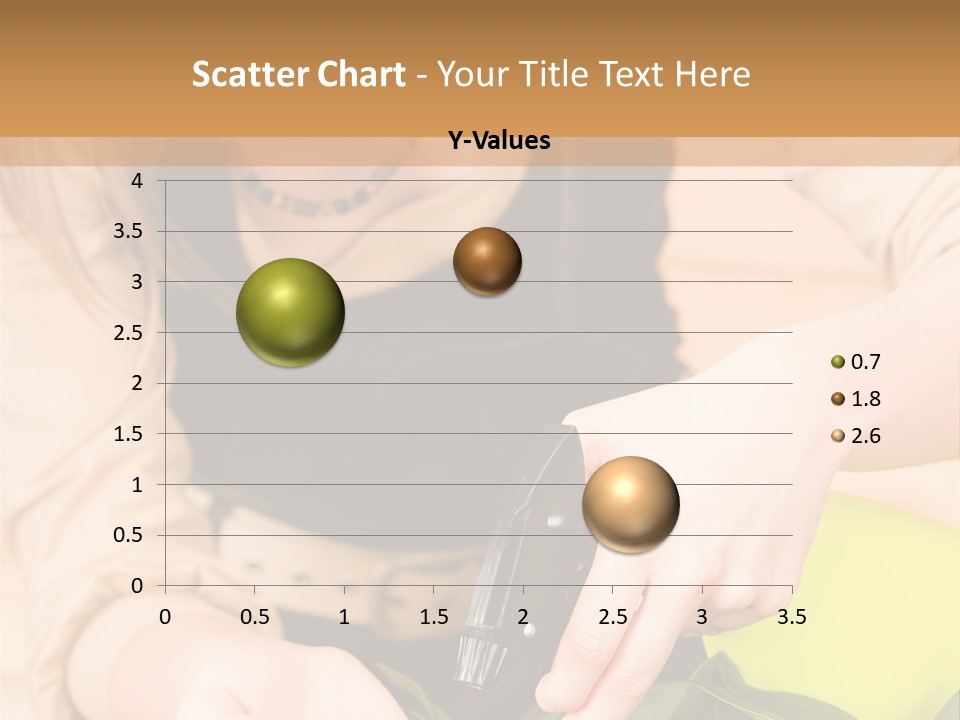 Scatter Chart - Your Title Text Here

Y-Values

4
3.5
3
2.5
2
1.5
1
0.5
0

0 0.5 1 1.5 2 2.5 3 3.5

0.7
1.8
2.6